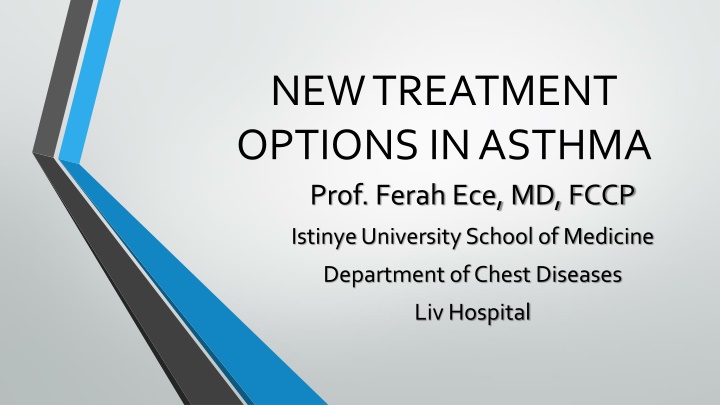 NEW TREATMENT OPTIONS IN ASTHMA

Prof. Ferah Ece, MD, FCCP

Istinye University School of Medicine

Department of Chest Diseases

Liv Hospital